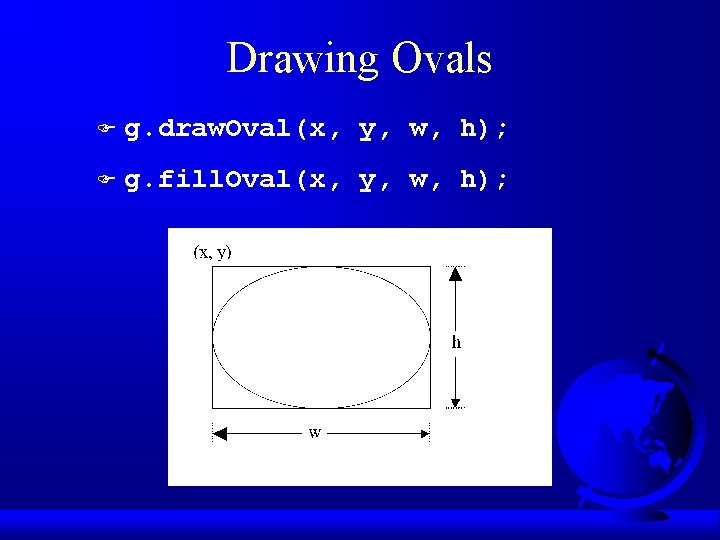 Drawing Ovals

g.drawOval(x, y, w, h);

g.fillOval(x, y, w, h);

(x, y)

h

w